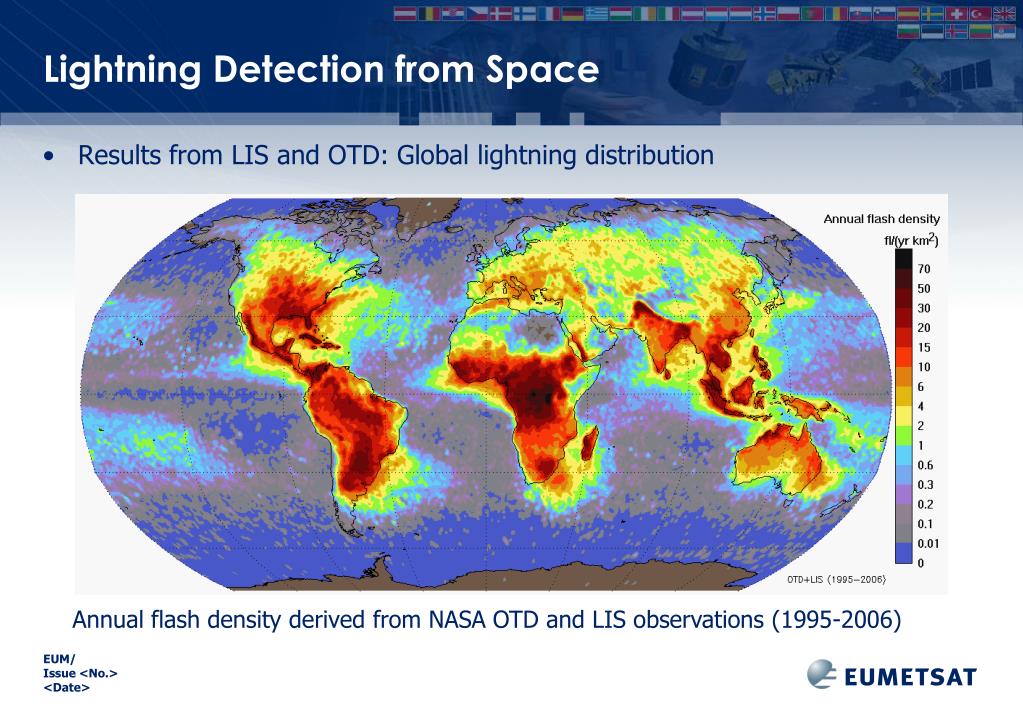 Lightning Detection from Space

• Results from LIS and OTD: Global lightning distribution

Annual flash density
fl/(yr km$^2$)
70
50
30
20
15
10
6
4
2
1
0.6
0.3
0.2
0.1
0.01
0

OTD+LIS (1995–2006)

Annual flash density derived from NASA OTD and LIS observations (1995-2006)

EUM/
Issue <No.>
<Date>

EUMETSAT